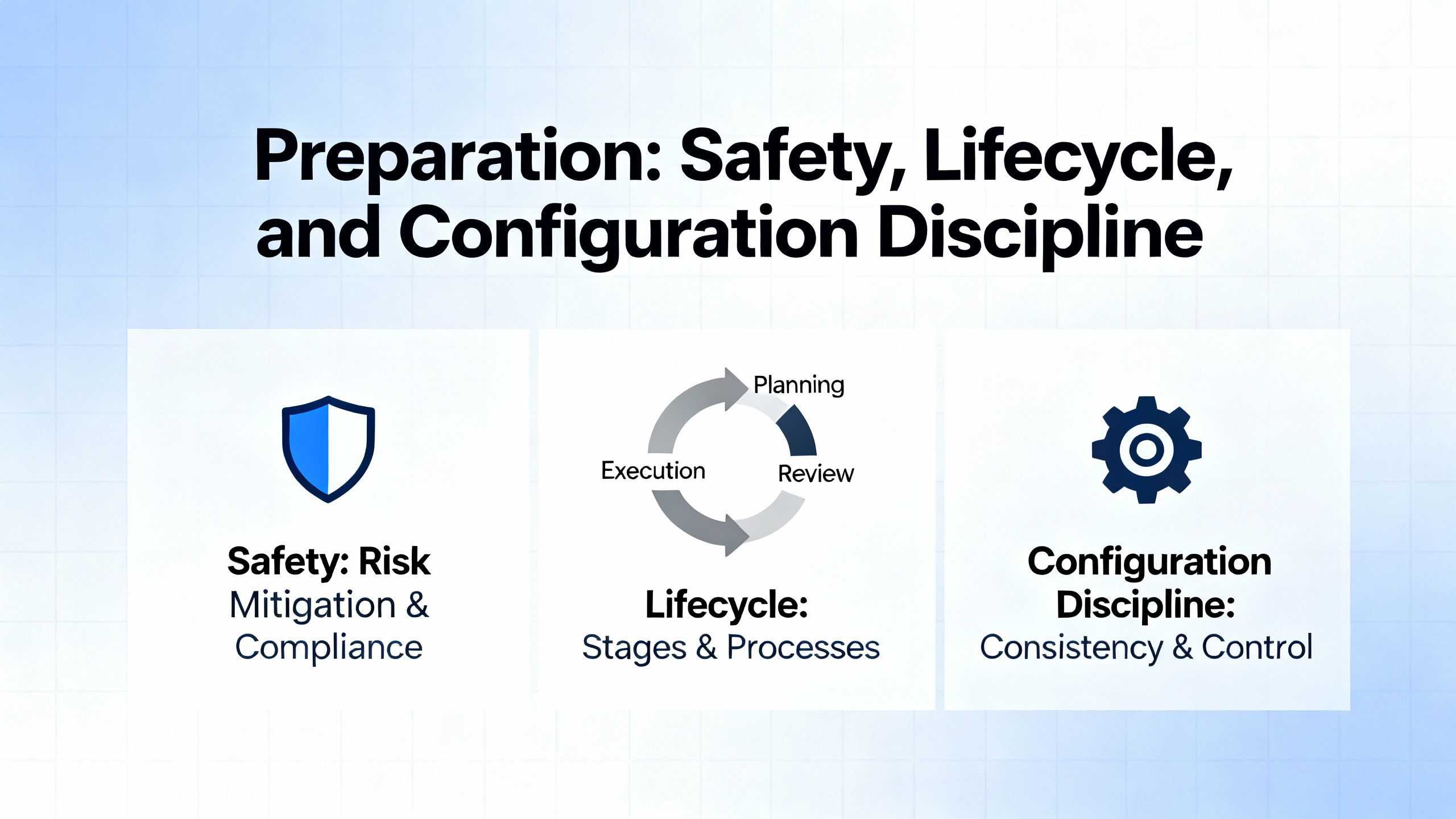 Preparation: Safety, Lifecycle, and Configuration Discipline

Safety: Risk
Mitigation & Compliance

Planning
Execution
Review

Lifecycle:
Stages & Processes

Configuration Discipline:
Consistency & Control